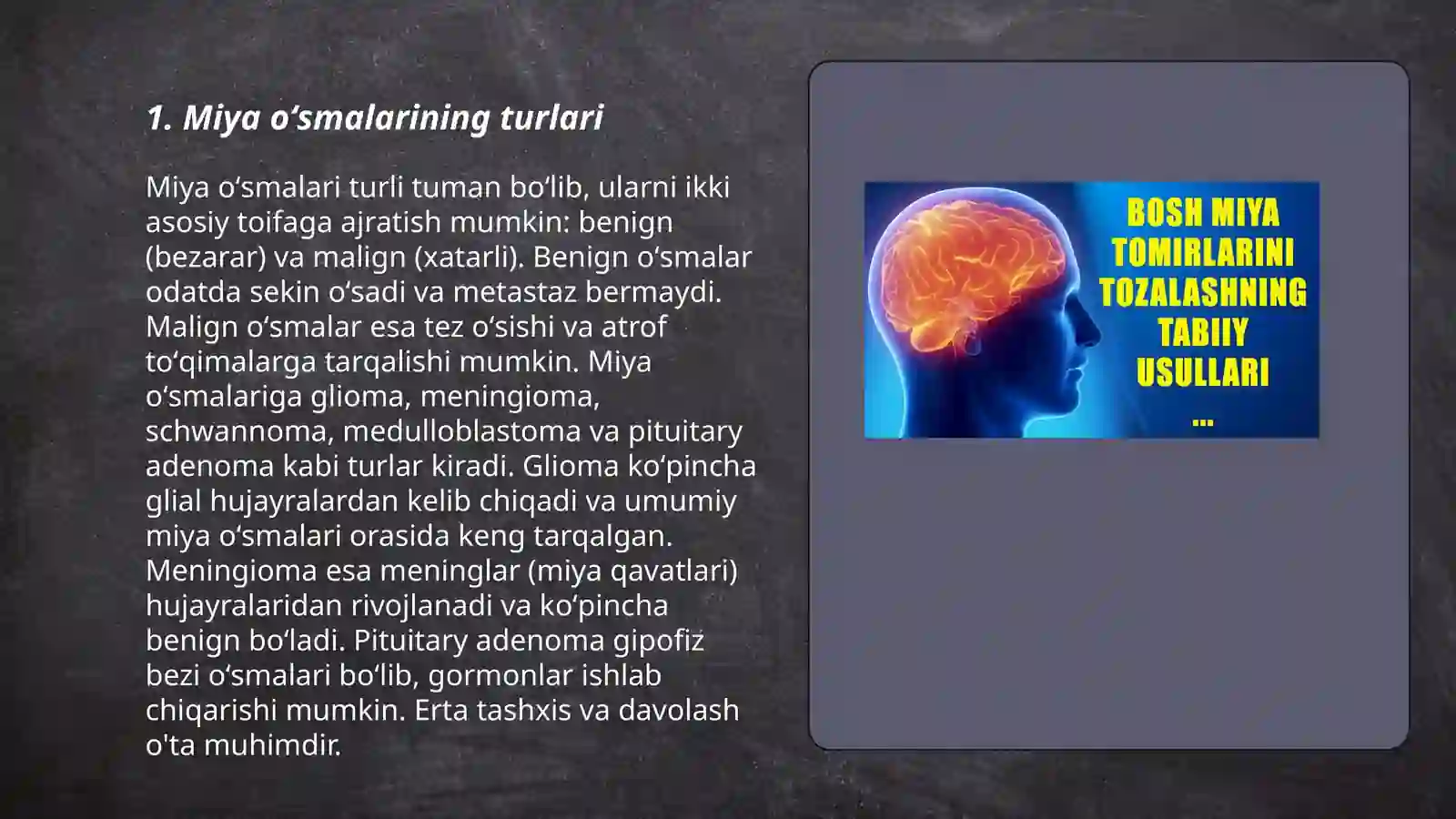 1. Miya o‘smalarining turlari

Miya o‘smalari turli tuman bo‘lib, ularni ikki asosiy toifaga ajratish mumkin: benign (bezarar) va malign (xatarli). Benign o‘smalar odatda sekin o‘sadi va metastaz bermaydi. Malign o‘smalar esa tez o‘sishi va atrof to‘qimalarga tarqalishi mumkin. Miya o‘smalariga glioma, meningioma, schwannoma, medulloblastoma va pituitary adenoma kabi turlar kiradi. Glioma ko‘pincha glial hujayralardan kelib chiqadi va umumiy miya o‘smalari orasida keng tarqalgan. Meningioma esa meninglar (miya qavatlari) hujayralaridan rivojlanadi va ko‘pincha benign bo‘ladi. Pituitary adenoma gipofiz bezi o‘smalari bo‘lib, gormonlar ishlab chiqarishi mumkin. Erta tashxis va davolash o'ta muhimdir.

BOSH MIYA TOMIRLARINI TOZALASHNING TABIIY USULLARI ...